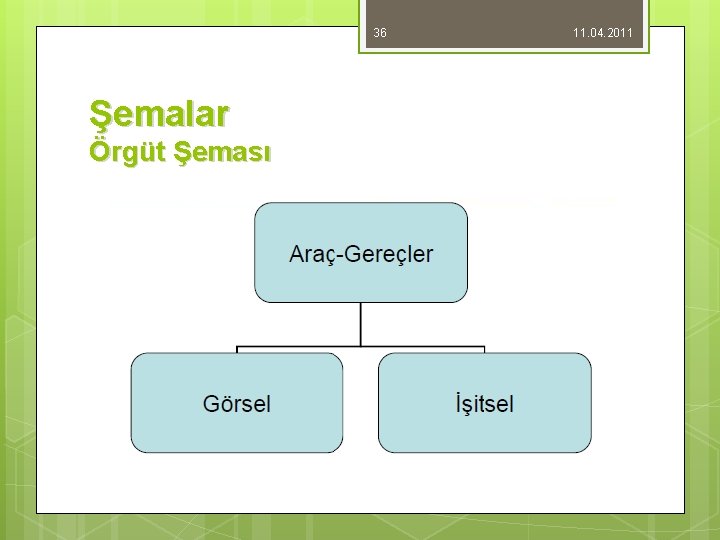 36

11.04.2011

Şemalar
Örgüt Şeması

Araç-Gereçler

Görsel

İşitsel